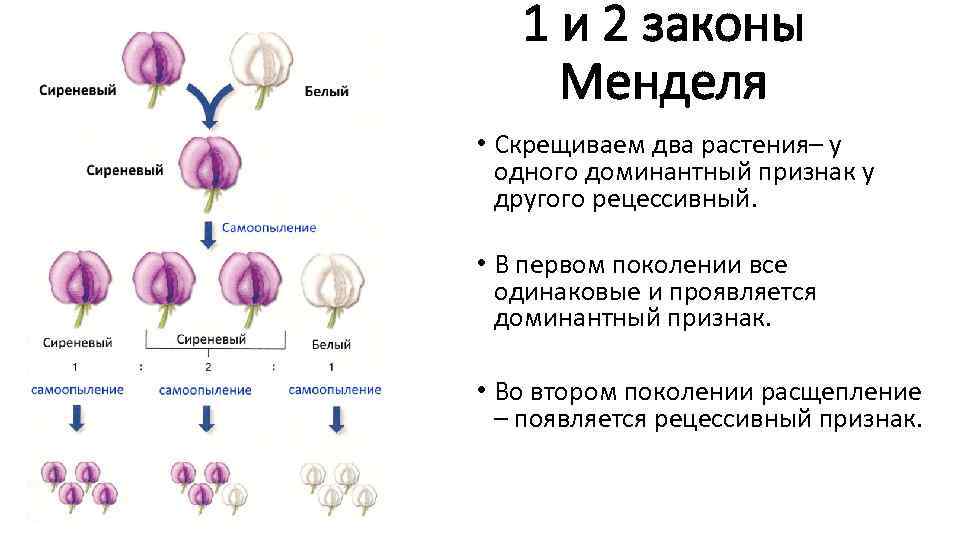 Сиреневый

Белый

Сиреневый

Самоопыление

Сиреневый

Сиреневый

Белый

1 : 2 : 1

самоопыление

самоопыление

самоопыление

1 и 2 законы Менделя

• Скрещиваем два растения– у одного доминантный признак у другого рецессивный.

• В первом поколении все одинаковые и проявляется доминантный признак.

• Во втором поколении расщепление – появляется рецессивный признак.